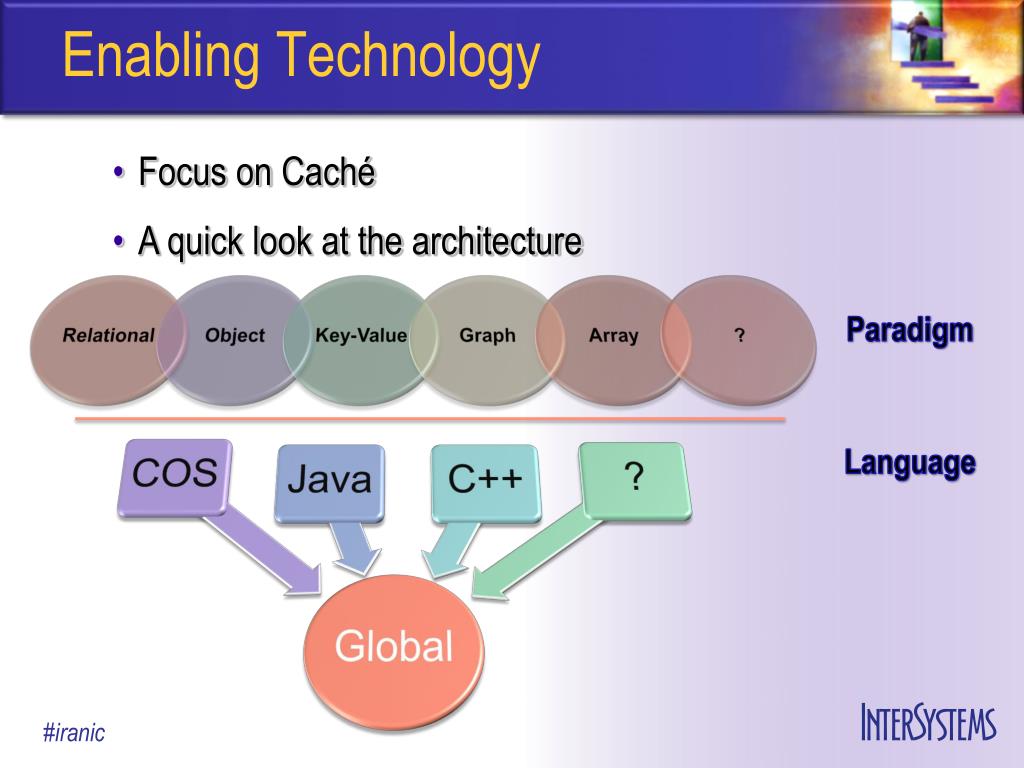 Enabling Technology

• Focus on Caché

• A quick look at the architecture

Relational Object Key-Value Graph Array ?

Paradigm

COS Java C++ ?

Language

Global

#iranic

INTERSYSTEMS